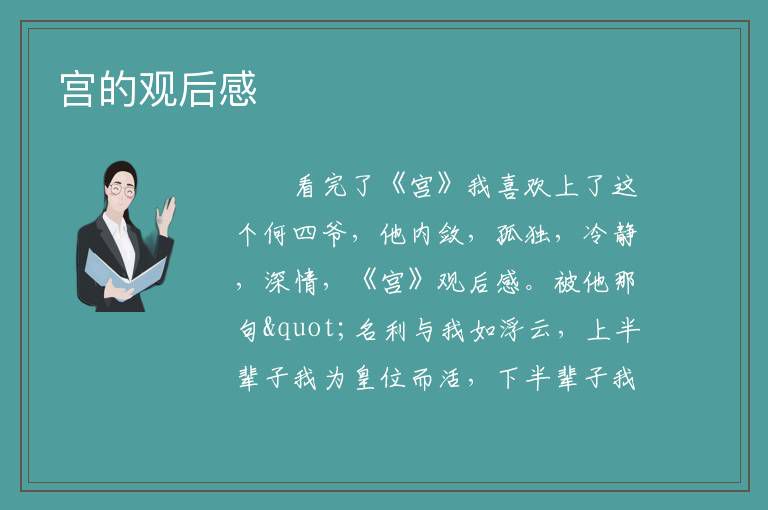 宫的观后感

看完了《宫》我喜欢上了这个何四爷，他内敛，孤独，冷静，深情，《宫》观后感。被他那句&quot;名利与我如浮云，上半辈子我为皇位而活，下半辈子我